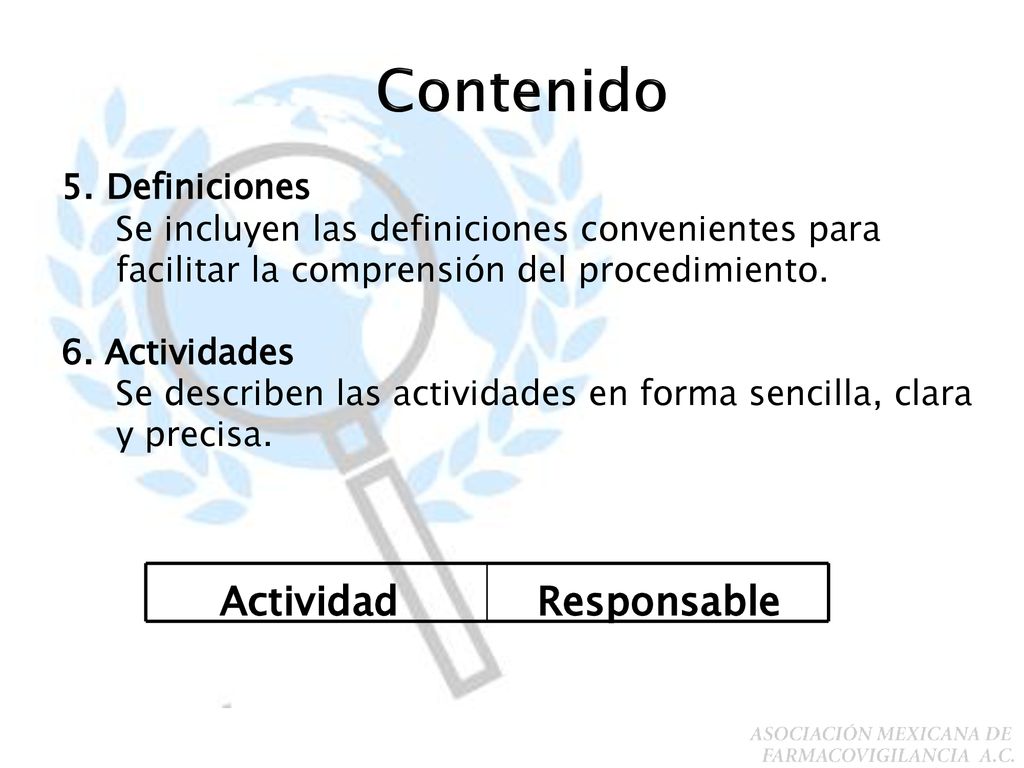 Contenido

5. Definiciones
Se incluyen las definiciones convenientes para facilitar la comprensión del procedimiento.

6. Actividades
Se describen las actividades en forma sencilla, clara y precisa.

| Actividad | Responsable |
|---|---|

ASOCIACIÓN MEXICANA DE FARMACOVIGILANCIA A.C.